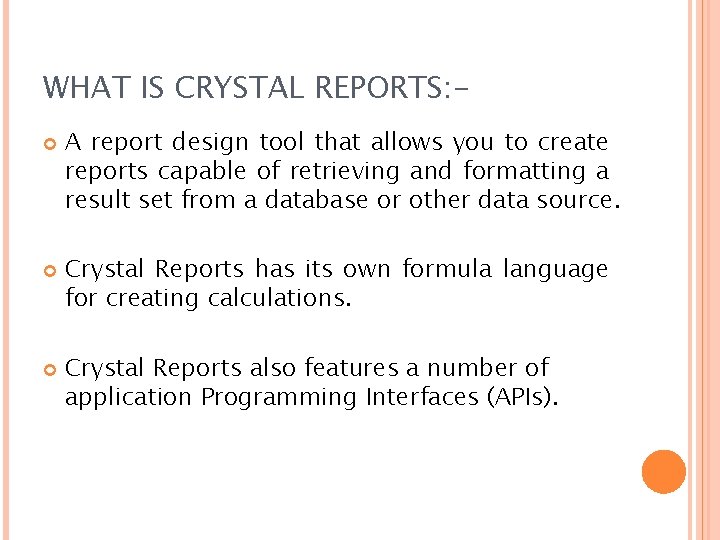 WHAT IS CRYSTAL REPORTS:-

A report design tool that allows you to create reports capable of retrieving and formatting a result set from a database or other data source.

Crystal Reports has its own formula language for creating calculations.

Crystal Reports also features a number of application Programming Interfaces (APIs).